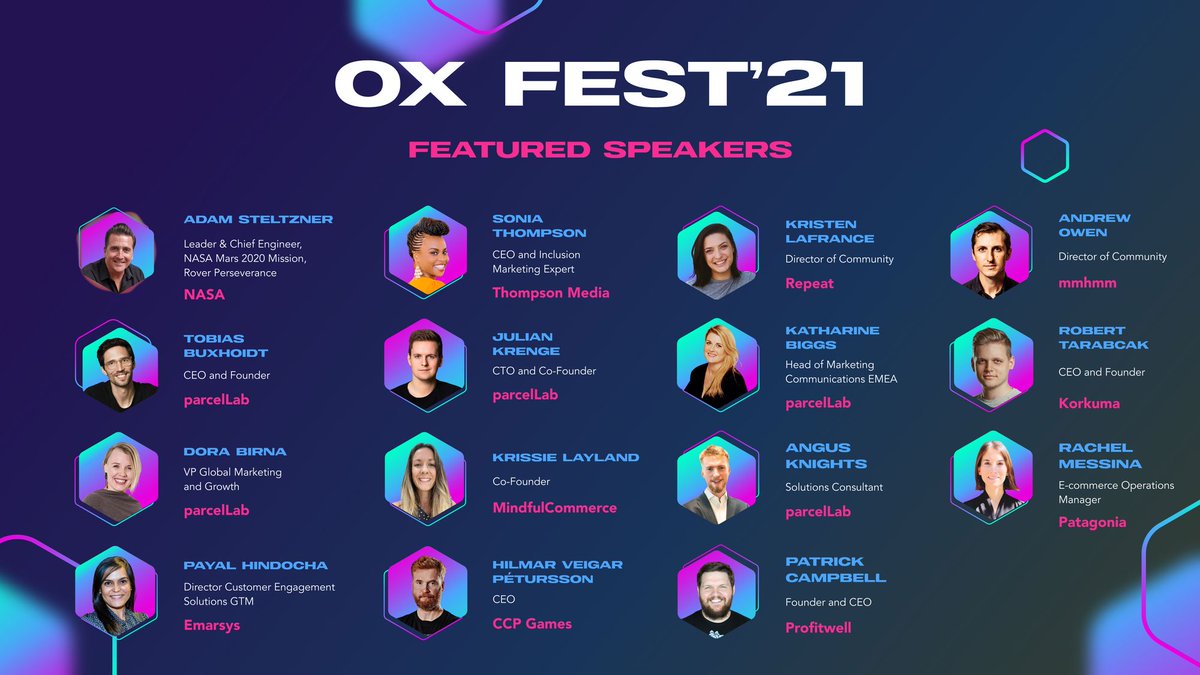 OX FEST'21

FEATURED SPEAKERS

ADAM STELTZNER
Leader & Chief Engineer, NASA Mars 2020 Mission, Rover Perseverance
NASA

TOBIAS BUXHOIDT
CEO and Founder
parcelLab

DORA BIRNA
VP Global Marketing and Growth
parcelLab

PAYAL HINDOCHA
Director Customer Engagement Solutions GTM
Emarsys

SONIA THOMPSON
CEO and Inclusion Marketing Expert
Thompson Media

JULIAN KRENGE
CTO and Co-Founder
parcelLab

KRISSIE LAYLAND
Co-Founder
MindfulCommerce

HILMAR VEIGAR PÉTURSSON
CEO
CCP Games

KRISTEN LAFRANCE
Director of Community
Repeat

KATHARINE BIGGS
Head of Marketing Communications EMEA
parcelLab

ANGUS KNIGHTS
Solutions Consultant
parcelLab

PATRICK CAMPBELL
Founder and CEO
Profitwell

ANDREW OWEN
Director of Community
mmhmm

ROBERT TARABCAK
CEO and Founder
Korkuma

RACHEL MESSINA
E-commerce Operations Manager
Patagonia